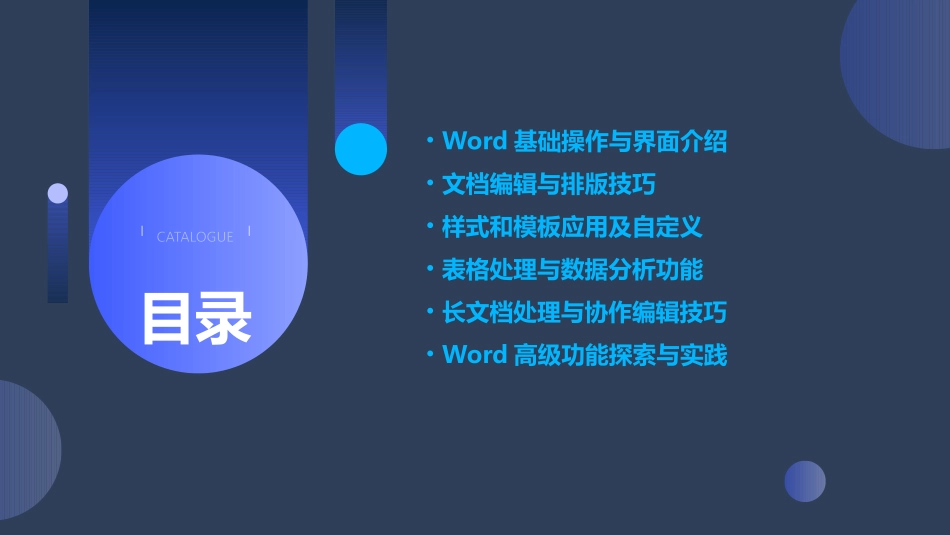 CATALOGUE

目录

• Word 基础操作与界面介绍
• 文档编辑与排版技巧
• 样式和模板应用及自定义
• 表格处理与数据分析功能
• 长文档处理与协作编辑技巧
• Word 高级功能探索与实践